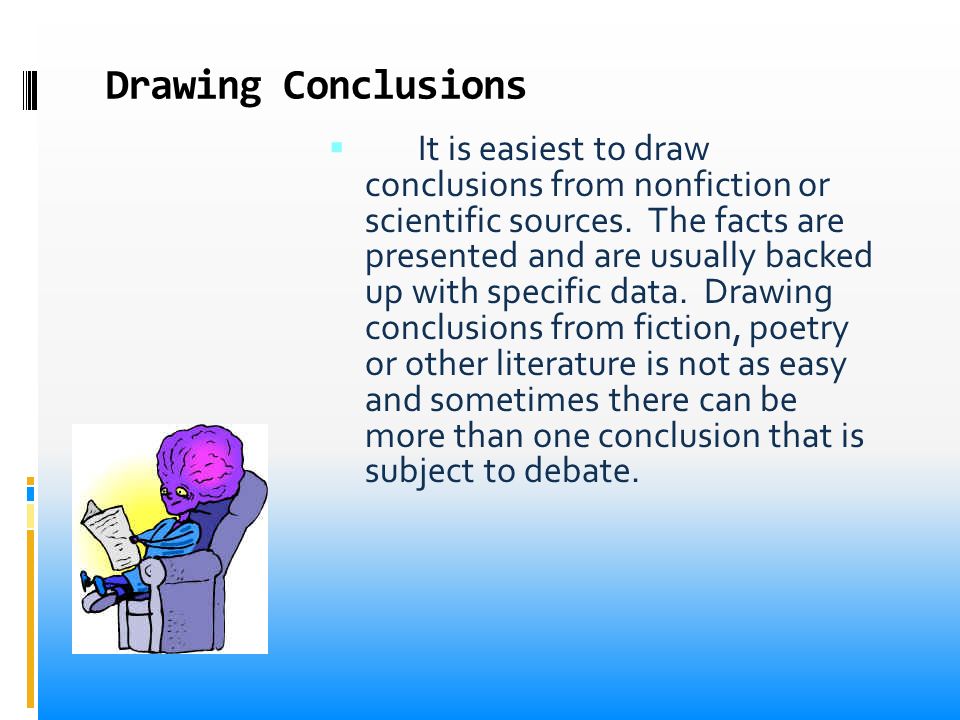 Drawing Conclusions

It is easiest to draw conclusions from nonfiction or scientific sources. The facts are presented and are usually backed up with specific data. Drawing conclusions from fiction, poetry or other literature is not as easy and sometimes there can be more than one conclusion that is subject to debate.